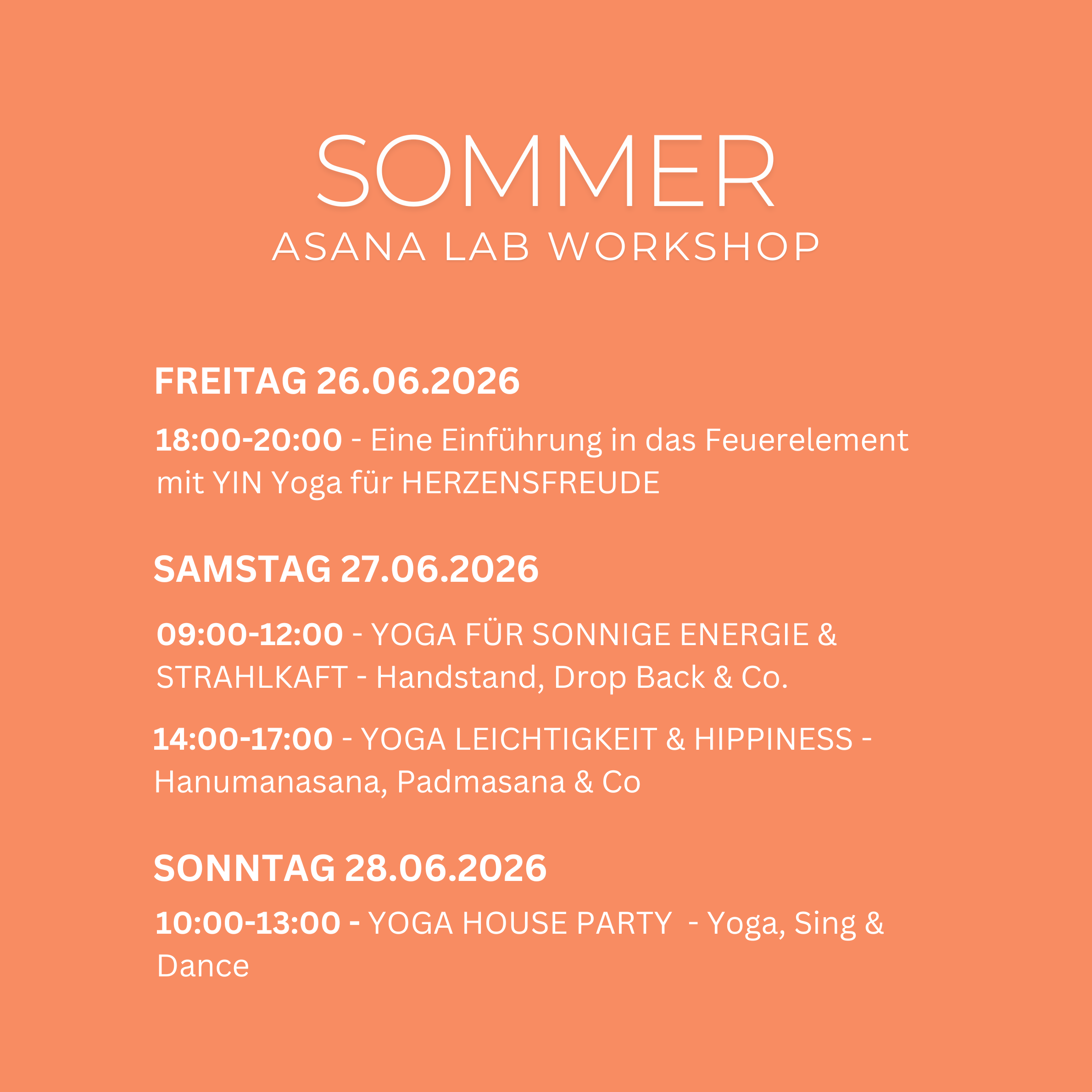 SOMMER
ASANA LAB WORKSHOP

FREITAG 26.06.2026

18:00-20:00 - Eine Einführung in das Feuerelement mit YIN Yoga für HERZENSFREUDE

SAMSTAG 27.06.2026

09:00-12:00 - YOGA FÜR SONNIGE ENERGIE & STRAHLKAFT - Handstand, Drop Back & Co.

14:00-17:00 - YOGA LEICHTIGKEIT & HIPPINESS - Hanumanasana, Padmasana & Co

SONNTAG 28.06.2026

10:00-13:00 - YOGA HOUSE PARTY - Yoga, Sing & Dance